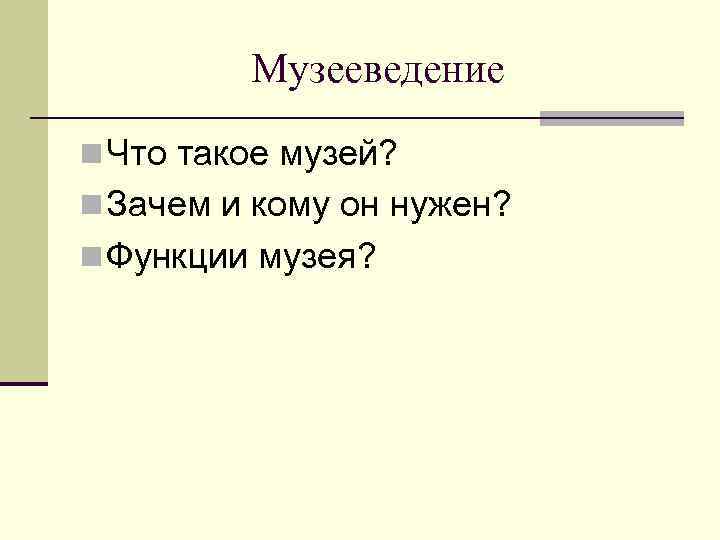 Музееведение

Что такое музей?
Зачем и кому он нужен?
Функции музея?